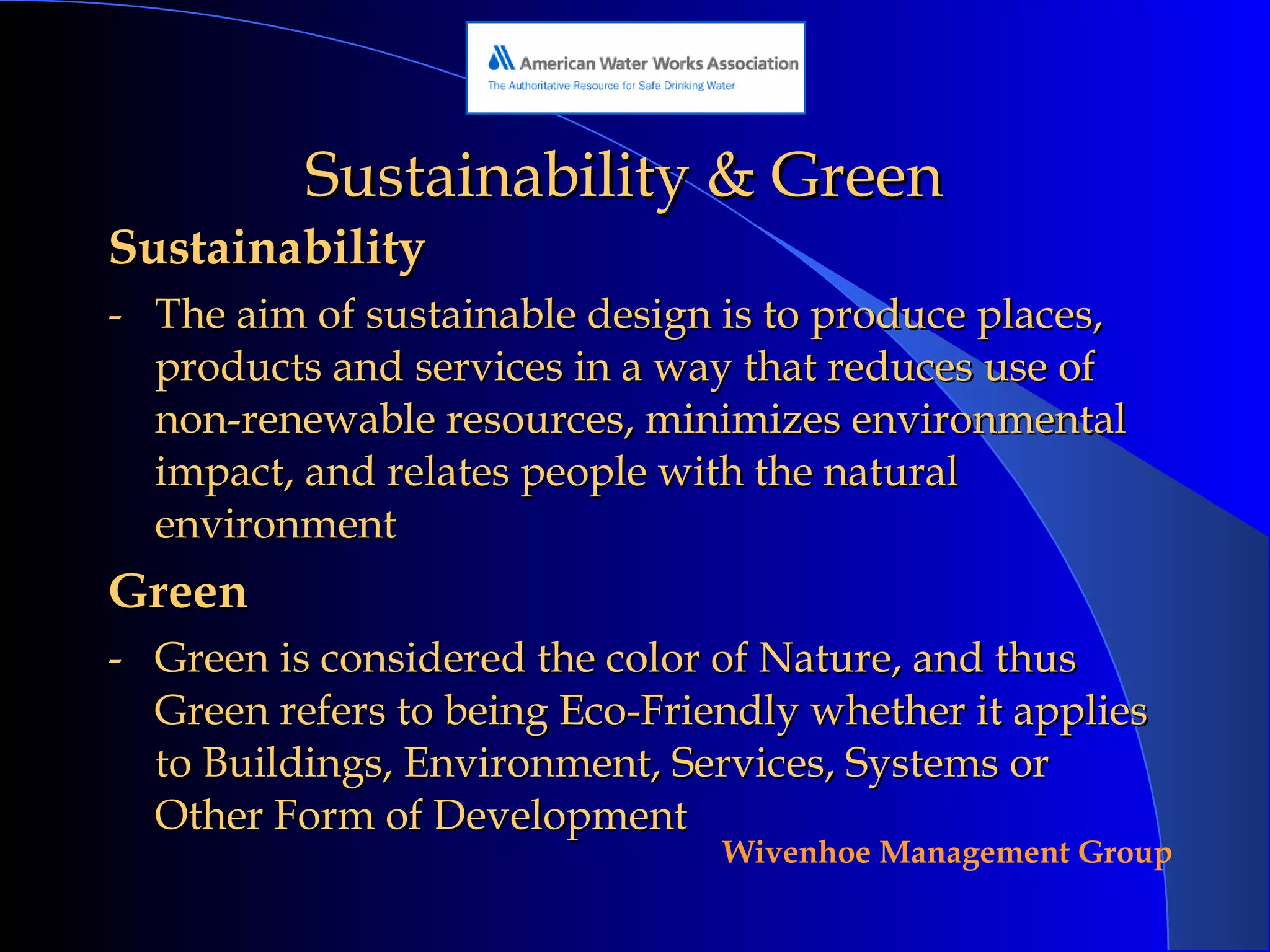 American Water Works Association
The Authoritative Resource for Safe Drinking Water

Sustainability & Green

Sustainability

- The aim of sustainable design is to produce places, products and services in a way that reduces use of non-renewable resources, minimizes environmental impact, and relates people with the natural environment

Green

- Green is considered the color of Nature, and thus Green refers to being Eco-Friendly whether it applies to Buildings, Environment, Services, Systems or Other Form of Development

Wivenhoe Management Group